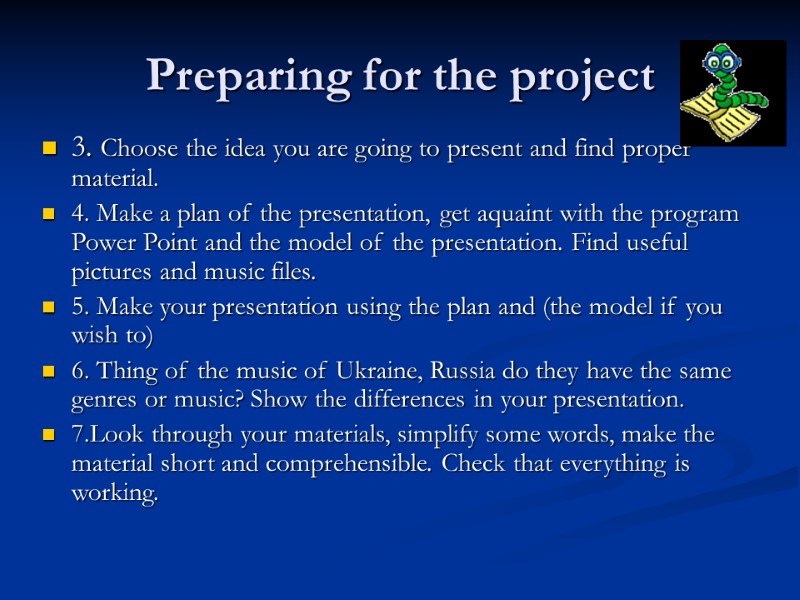 Preparing for the project

3. Choose the idea you are going to present and find proper material.

4. Make a plan of the presentation, get aquaint with the program Power Point and the model of the presentation. Find useful pictures and music files.

5. Make your presentation using the plan and (the model if you wish to)

6. Thing of the music of Ukraine, Russia do they have the same genres or music? Show the differences in your presentation.

7.Look through your materials, simplify some words, make the material short and comprehensible. Check that everything is working.